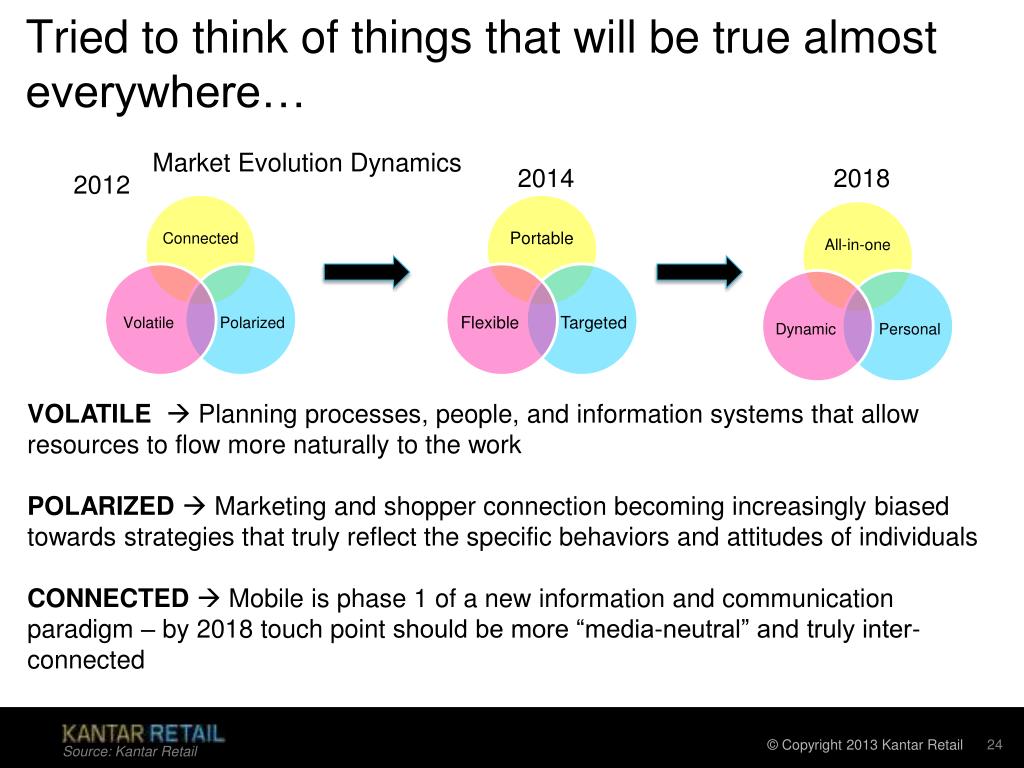 Tried to think of things that will be true almost everywhere…

Market Evolution Dynamics

2012

Connected

Volatile

Polarized

2014

Portable

Flexible

Targeted

2018

All-in-one

Dynamic

Personal

**VOLATILE** → Planning processes, people, and information systems that allow resources to flow more naturally to the work

**POLARIZED** → Marketing and shopper connection becoming increasingly biased towards strategies that truly reflect the specific behaviors and attitudes of individuals

**CONNECTED** → Mobile is phase 1 of a new information and communication paradigm – by 2018 touch point should be more “media-neutral” and truly inter-connected

KANTAR RETAIL

Source: Kantar Retail

© Copyright 2013 Kantar Retail 24